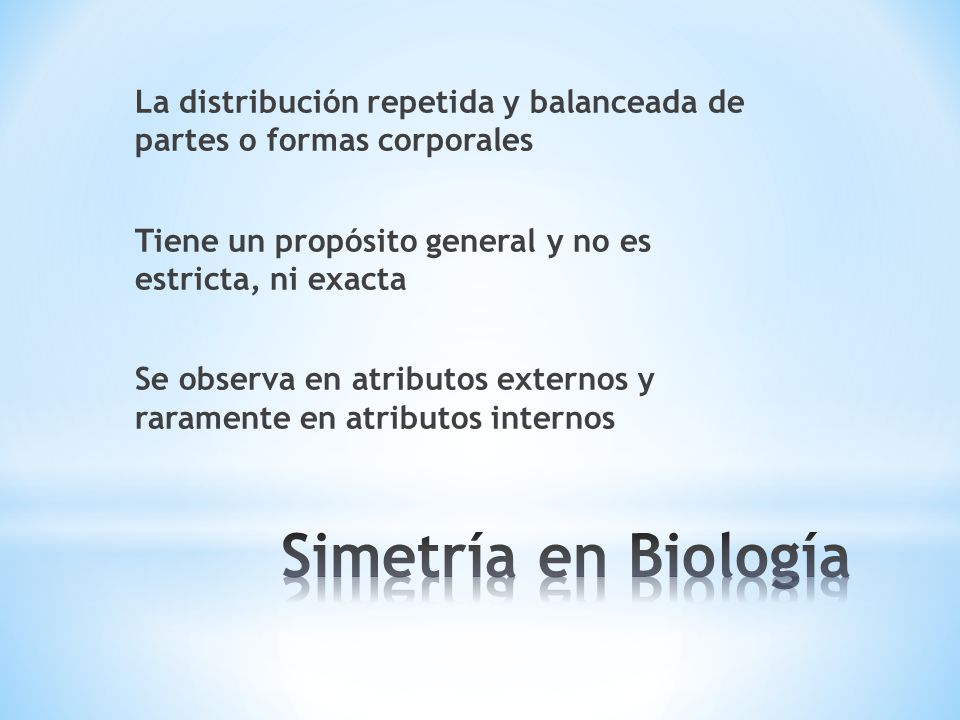 La distribución repetida y balanceada de partes o formas corporales

Tiene un propósito general y no es estricta, ni exacta

Se observa en atributos externos y raramente en atributos internos

Simetría en Biología